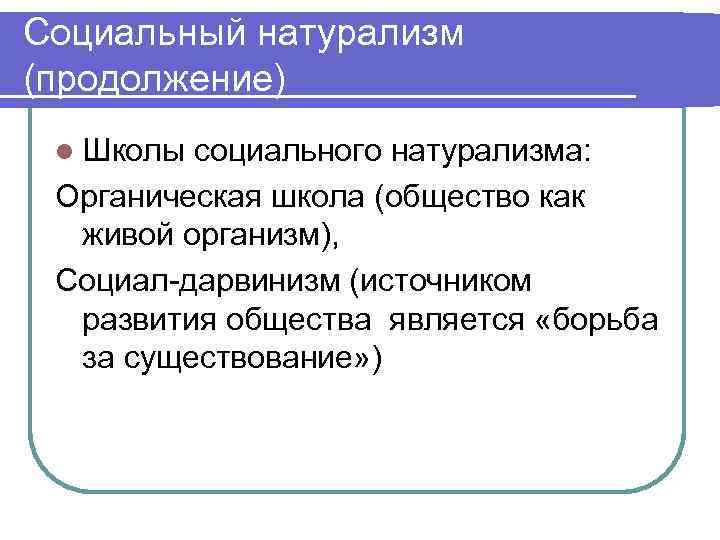 Социальный натурализм (продолжение)

Школы социального натурализма:

Органическая школа (общество как живой организм),

Социал-дарвинизм (источником развития общества является «борьба за существование»)